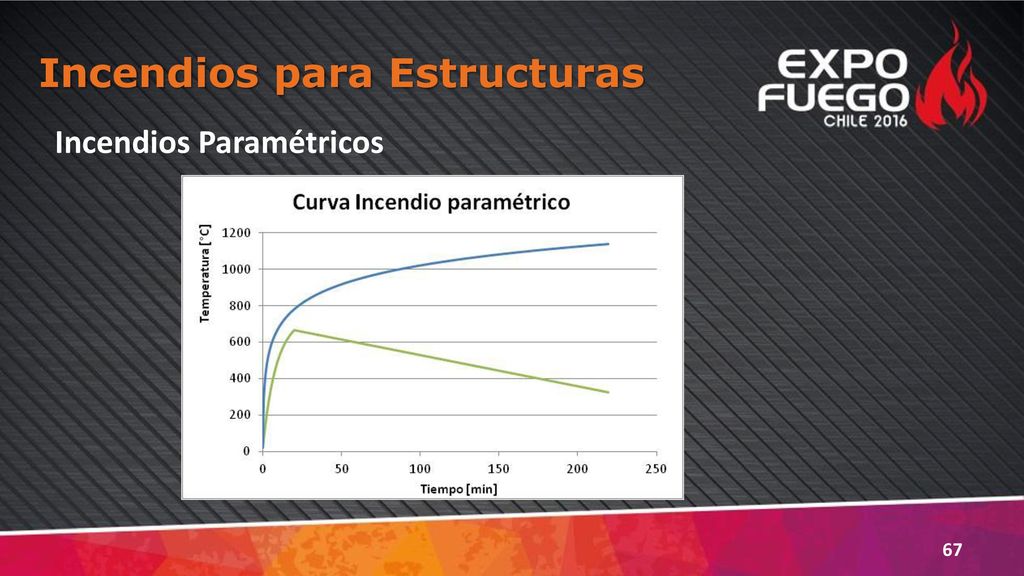 Incendios para Estructuras

EXPO FUEGO CHILE 2016

Incendios Paramétricos

Curva Incendio paramétrico

Temperatura [°C]

1200
1000
800
600
400
200
0

0 50 100 150 200 250

Tiempo [min]

67